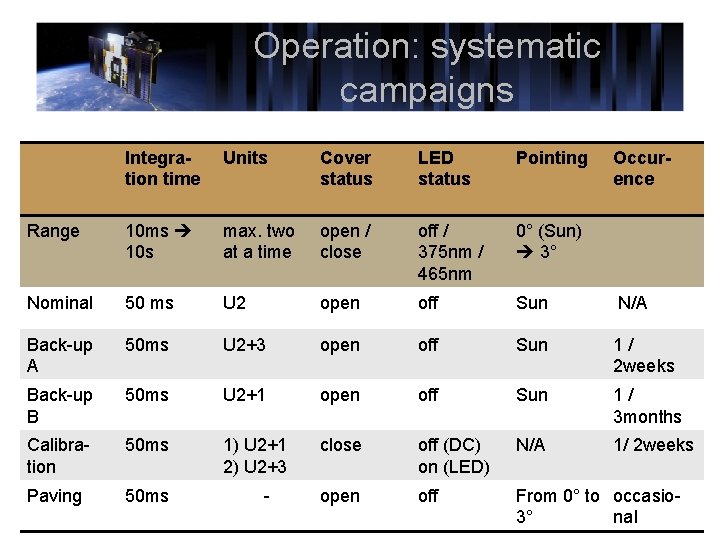 Operation: systematic campaigns

| | Integration time | Units | Cover status | LED status | Pointing | Occurence |
|---|---|---|---|---|---|---|
| Range | 10ms → 10s | max. two at a time | open / close | off / 375nm / 465nm | 0° (Sun) → 3° | |
| Nominal | 50 ms | U2 | open | off | Sun | N/A |
| Back-up A | 50ms | U2+3 | open | off | Sun | 1 / 2weeks |
| Back-up B | 50ms | U2+1 | open | off | Sun | 1 / 3months |
| Calibration | 50ms | 1) U2+1 2) U2+3 | close | off (DC) on (LED) | N/A | 1/ 2weeks |
| Paving | 50ms | - | open | off | From 0° to 3° | occasional |